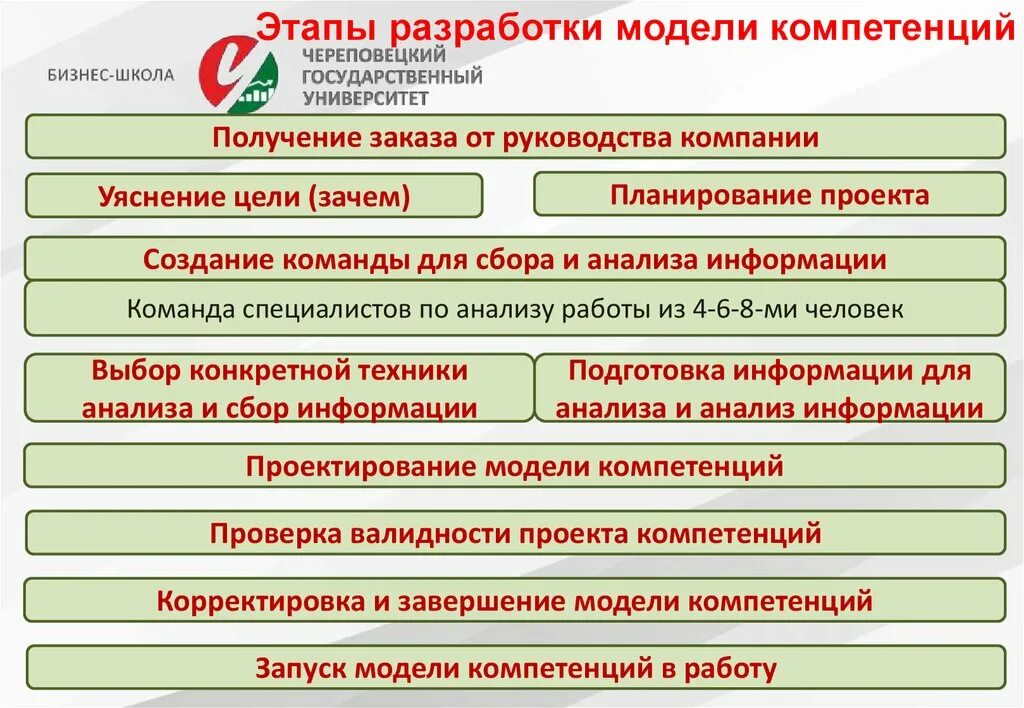 Этапы разработки модели компетенций

БИЗНЕС-ШКОЛА

ЧЕРЕПОВЕЦКИЙ ГОСУДАРСТВЕННЫЙ УНИВЕРСИТЕТ

Получение заказа от руководства компании

Уяснение цели (зачем)

Планирование проекта

Создание команды для сбора и анализа информации

Команда специалистов по анализу работы из 4-6-8-ми человек

Выбор конкретной техники анализа и сбор информации

Подготовка информации для анализа и анализ информации

Проектирование модели компетенций

Проверка валидности проекта компетенций

Корректировка и завершение модели компетенций

Запуск модели компетенций в работу